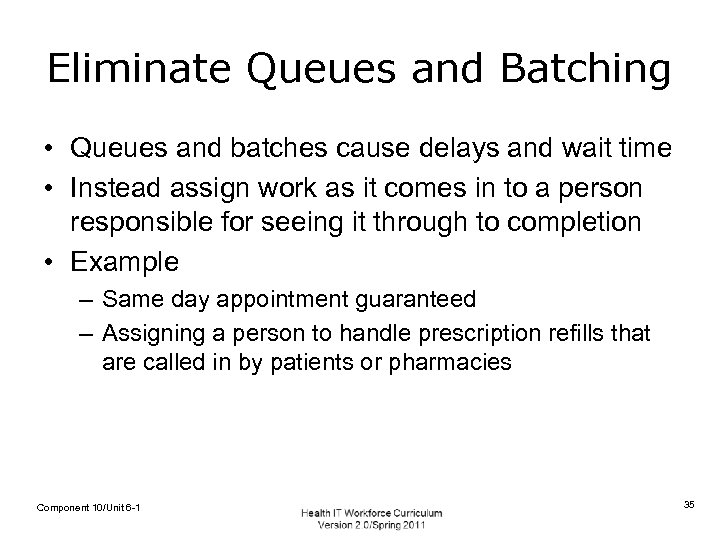 Eliminate Queues and Batching

• Queues and batches cause delays and wait time
• Instead assign work as it comes in to a person responsible for seeing it through to completion
• Example
– Same day appointment guaranteed
– Assigning a person to handle prescription refills that are called in by patients or pharmacies

Component 10/Unit 6-1

Health IT Workforce Curriculum
Version 2.0/Spring 2011

35